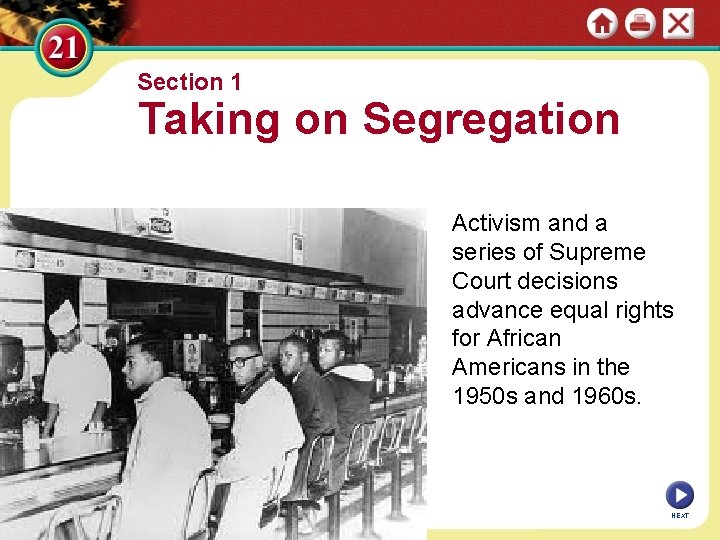 21

Section 1

Taking on Segregation

Activism and a series of Supreme Court decisions advance equal rights for African Americans in the 1950s and 1960s.

NEXT